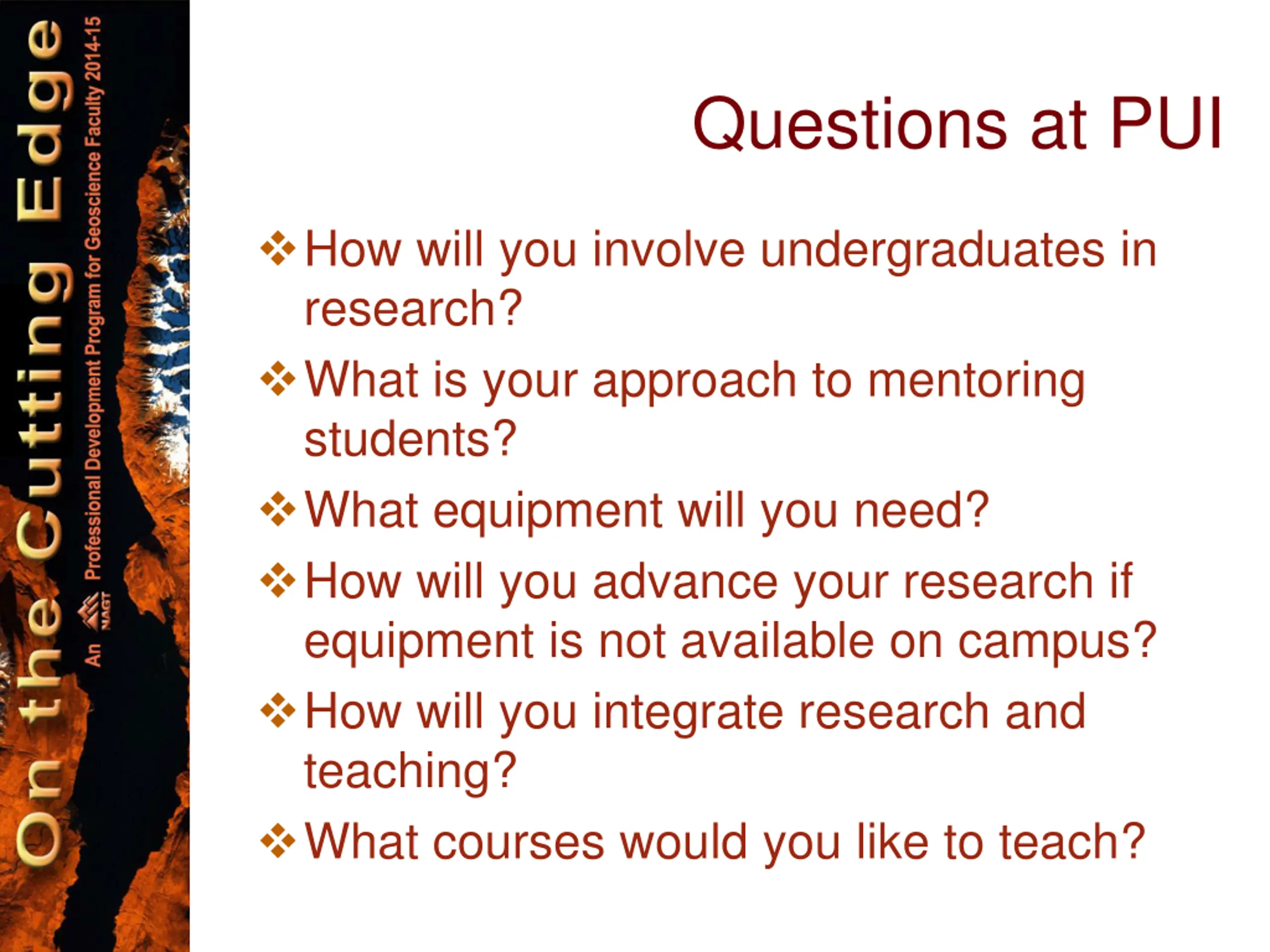 On the Cutting Edge
An NAGT Professional Development Program for Geoscience Faculty 2014-15

Questions at PUI

❖ How will you involve undergraduates in research?
❖ What is your approach to mentoring students?
❖ What equipment will you need?
❖ How will you advance your research if equipment is not available on campus?
❖ How will you integrate research and teaching?
❖ What courses would you like to teach?